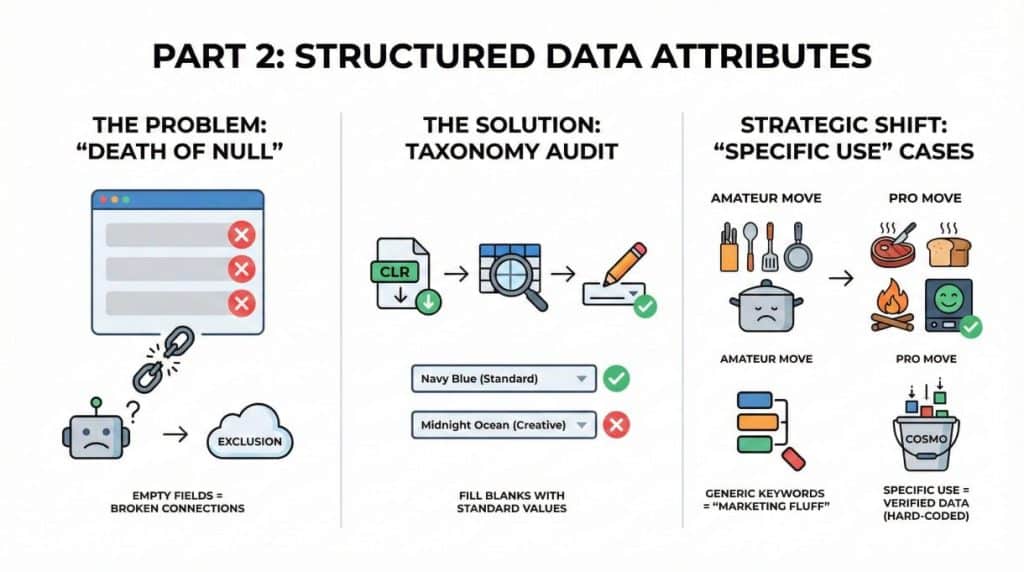 PART 2: STRUCTURED DATA ATTRIBUTES

THE PROBLEM: "DEATH OF NULL"

?

EXCLUSION

EMPTY FIELDS = BROKEN CONNECTIONS

THE SOLUTION: TAXONOMY AUDIT

CLR

Navy Blue (Standard)

Midnight Ocean (Creative)

FILL BLANKS WITH STANDARD VALUES

STRATEGIC SHIFT: "SPECIFIC USE" CASES

AMATEUR MOVE

PRO MOVE

AMATEUR MOVE

PRO MOVE

COSMO

GENERIC KEYWORDS = "MARKETING FLUFF"

SPECIFIC USE = VERIFIED DATA (HARD-CODED)